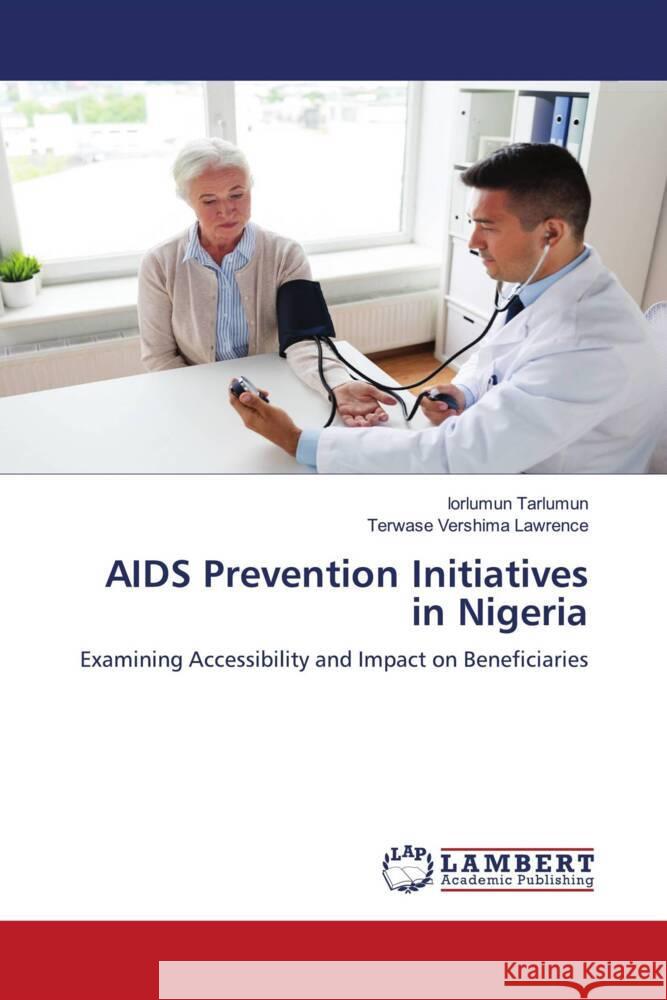 Iorlumun Tarlumun
Terwase Vershima Lawrence

AIDS Prevention Initiatives in Nigeria

Examining Accessibility and Impact on Beneficiaries

LAP LAMBERT Academic Publishing